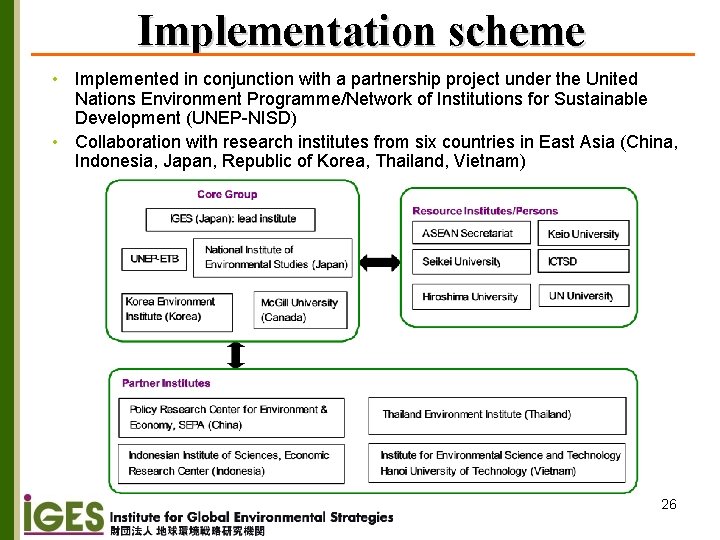 Implementation scheme

• Implemented in conjunction with a partnership project under the United Nations Environment Programme/Network of Institutions for Sustainable Development (UNEP-NISD)

• Collaboration with research institutes from six countries in East Asia (China, Indonesia, Japan, Republic of Korea, Thailand, Vietnam)

Core Group

IGES (Japan): lead institute

UNEP-ETB

National Institute of Environmental Studies (Japan)

Korea Environment Institute (Korea)

McGill University (Canada)

Resource Institutes/Persons

ASEAN Secretariat

Keio University

Seikei University

ICTSD

Hiroshima University

UN University

Partner Institutes

Policy Research Center for Environment & Economy, SEPA (China)

Thailand Environment Institute (Thailand)

Indonesian Institute of Sciences, Economic Research Center (Indonesia)

Institute for Environmental Science and Technology Hanoi University of Technology (Vietnam)

26

IGES Institute for Global Environmental Strategies
財団法人 地球環境戦略研究機関